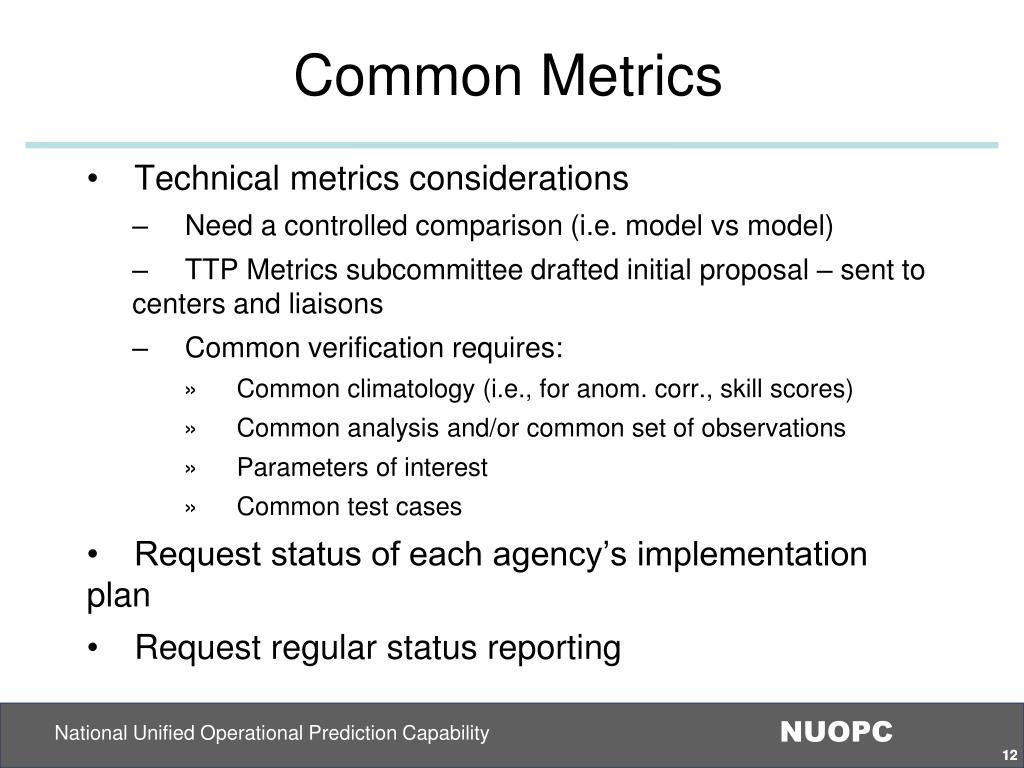 Common Metrics

• Technical metrics considerations

– Need a controlled comparison (i.e. model vs model)

– TTP Metrics subcommittee drafted initial proposal – sent to centers and liaisons

– Common verification requires:

» Common climatology (i.e., for anom. corr., skill scores)

» Common analysis and/or common set of observations

» Parameters of interest

» Common test cases

• Request status of each agency's implementation plan

• Request regular status reporting

National Unified Operational Prediction Capability

NUOPC

12